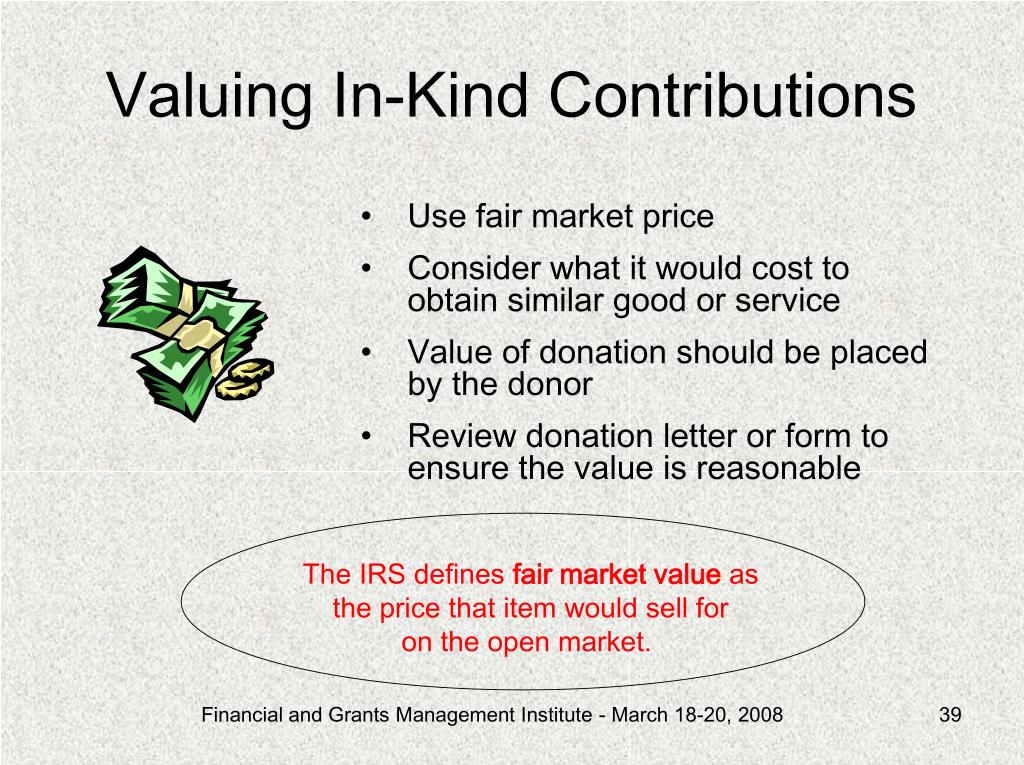 Valuing In-Kind Contributions

• Use fair market price
• Consider what it would cost to obtain similar good or service
• Value of donation should be placed by the donor
• Review donation letter or form to ensure the value is reasonable

The IRS defines fair market value as the price that item would sell for on the open market.

Financial and Grants Management Institute - March 18-20, 2008

39